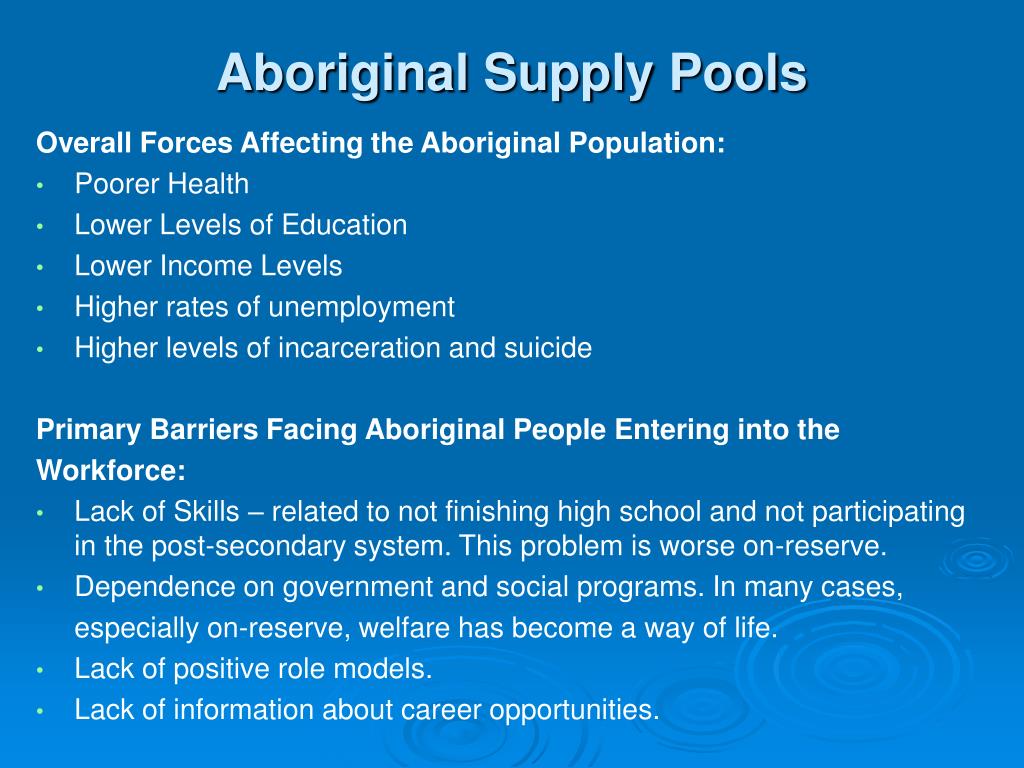 Aboriginal Supply Pools

Overall Forces Affecting the Aboriginal Population:
• Poorer Health
• Lower Levels of Education
• Lower Income Levels
• Higher rates of unemployment
• Higher levels of incarceration and suicide

Primary Barriers Facing Aboriginal People Entering into the Workforce:
• Lack of Skills – related to not finishing high school and not participating in the post-secondary system. This problem is worse on-reserve.
• Dependence on government and social programs. In many cases, especially on-reserve, welfare has become a way of life.
• Lack of positive role models.
• Lack of information about career opportunities.